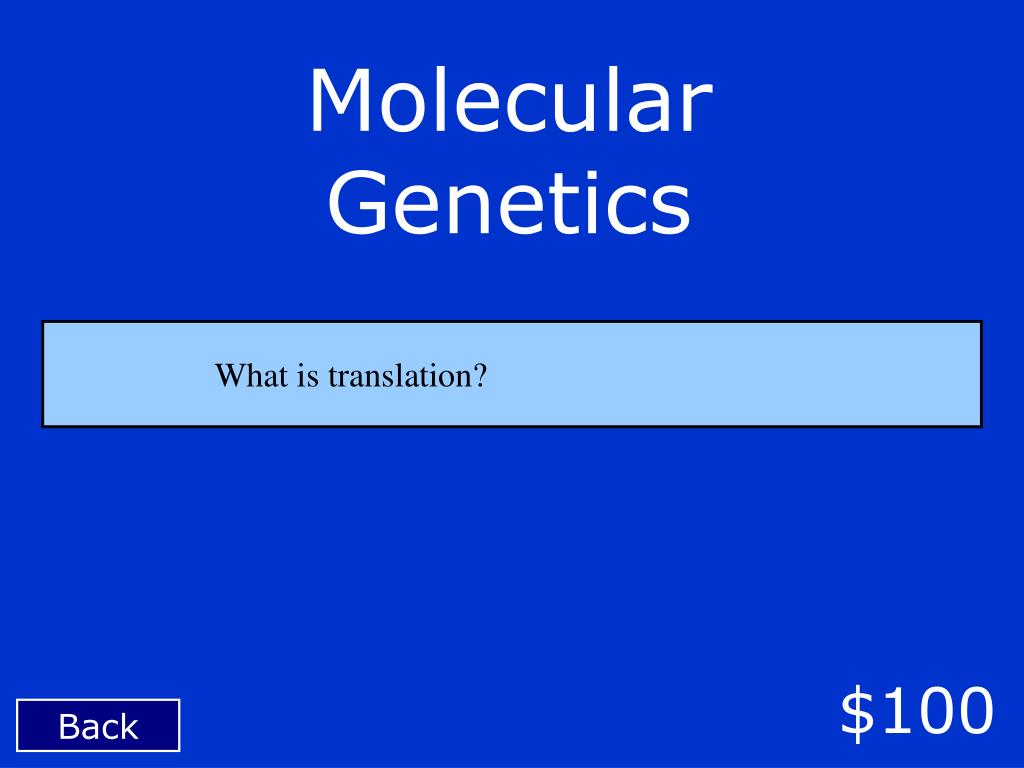 Molecular Genetics

What is translation?

Back

\$100